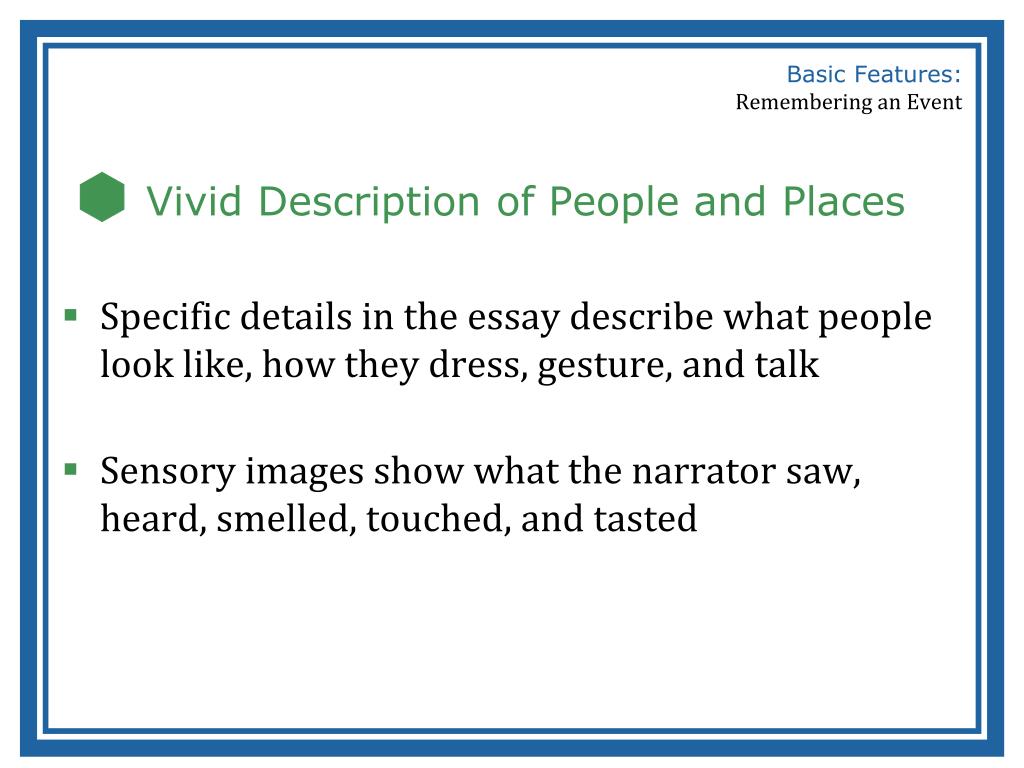 Basic Features:
Remembering an Event

Vivid Description of People and Places

▪ Specific details in the essay describe what people look like, how they dress, gesture, and talk

▪ Sensory images show what the narrator saw, heard, smelled, touched, and tasted